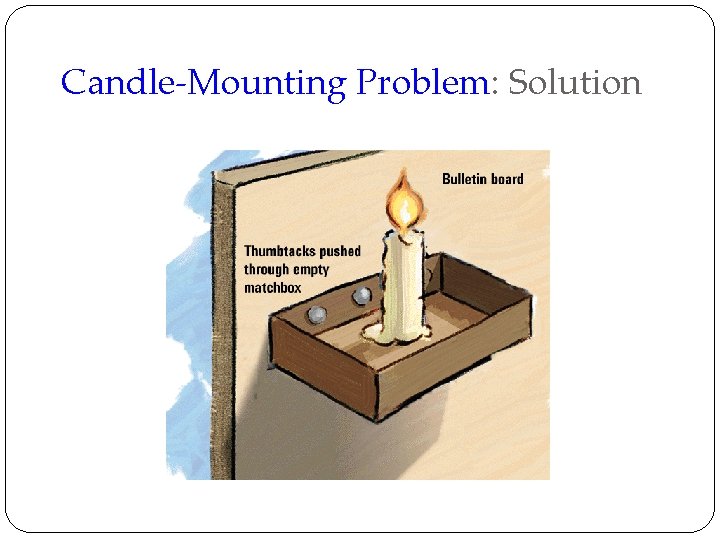 Candle-Mounting Problem: Solution

Bulletin board

Thumbtacks pushed through empty matchbox